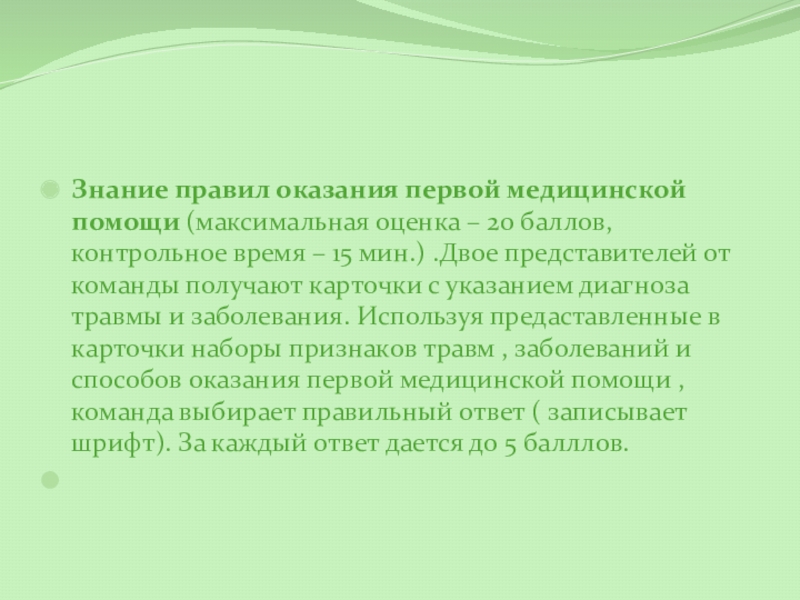 Знание правил оказания первой медицинской помощи (максимальная оценка – 20 баллов, контрольное время – 15 мин.) .Двое представителей от команды получают карточки с указанием диагноза травмы и заболевания. Используя предаставленные в карточки наборы признаков травм , заболеваний и способов оказания первой медицинской помощи , команда выбирает правильный ответ ( записывает шрифт). За каждый ответ дается до 5 балллов.